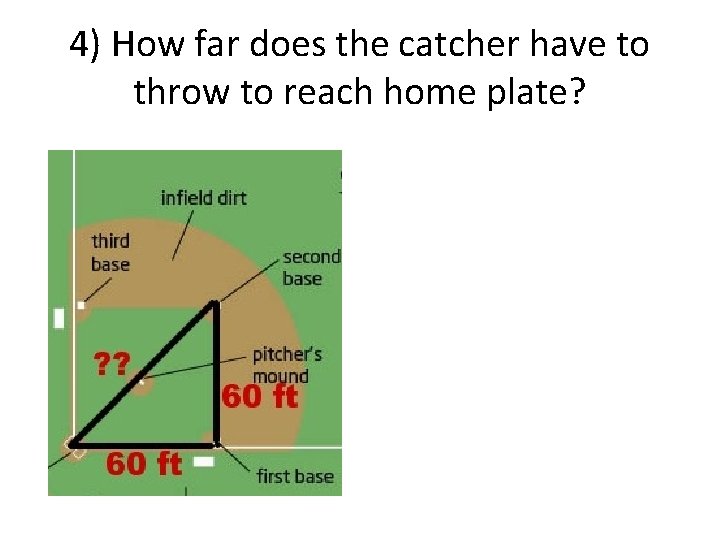 4) How far does the catcher have to throw to reach home plate?

infield dirt

third base

second base

??

pitcher's mound

60 ft

60 ft

first base